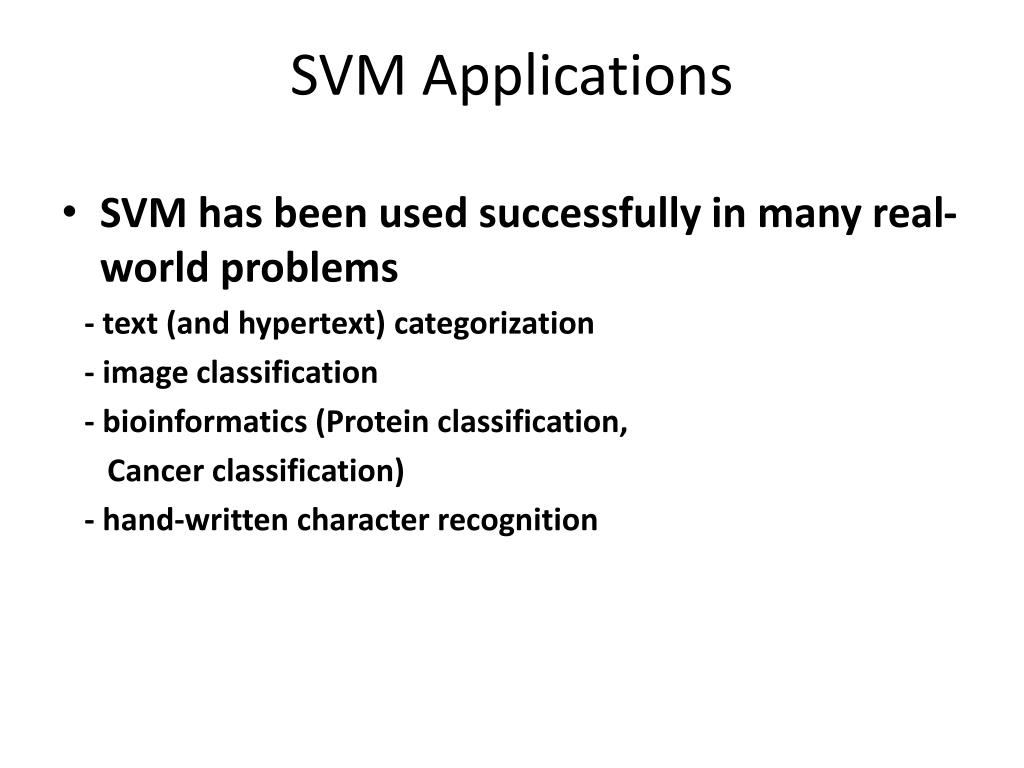 SVM Applications

• SVM has been used successfully in many real-world problems

- text (and hypertext) categorization

- image classification

- bioinformatics (Protein classification, Cancer classification)

- hand-written character recognition